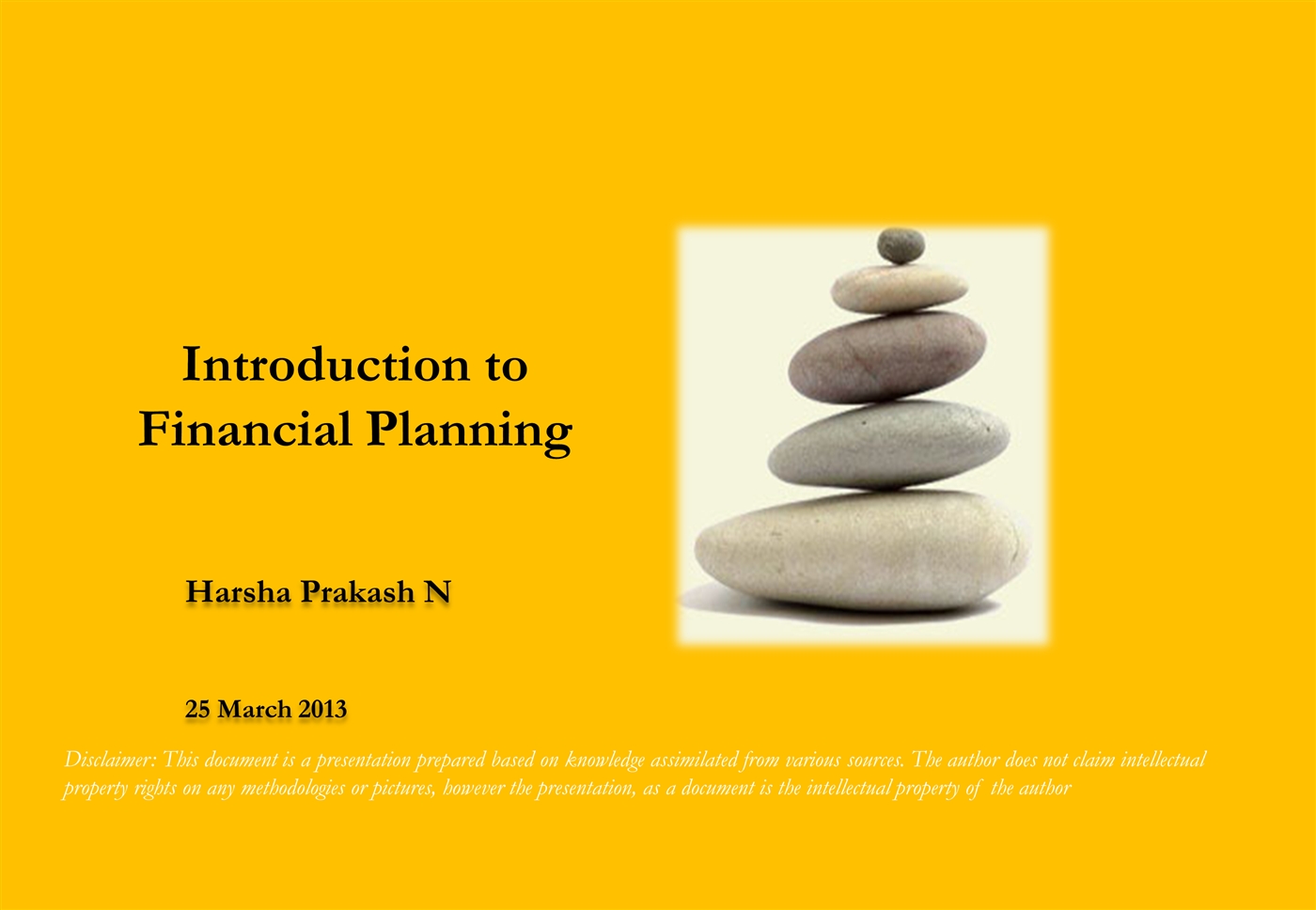 Introduction to Financial Planning

Harsha Prakash N

25 March 2013

Disclaimer: This document is a presentation prepared based on knowledge assimilated from various sources. The author does not claim intellectual property rights on any methodologies or pictures, however the presentation, as a document is the intellectual property of the author